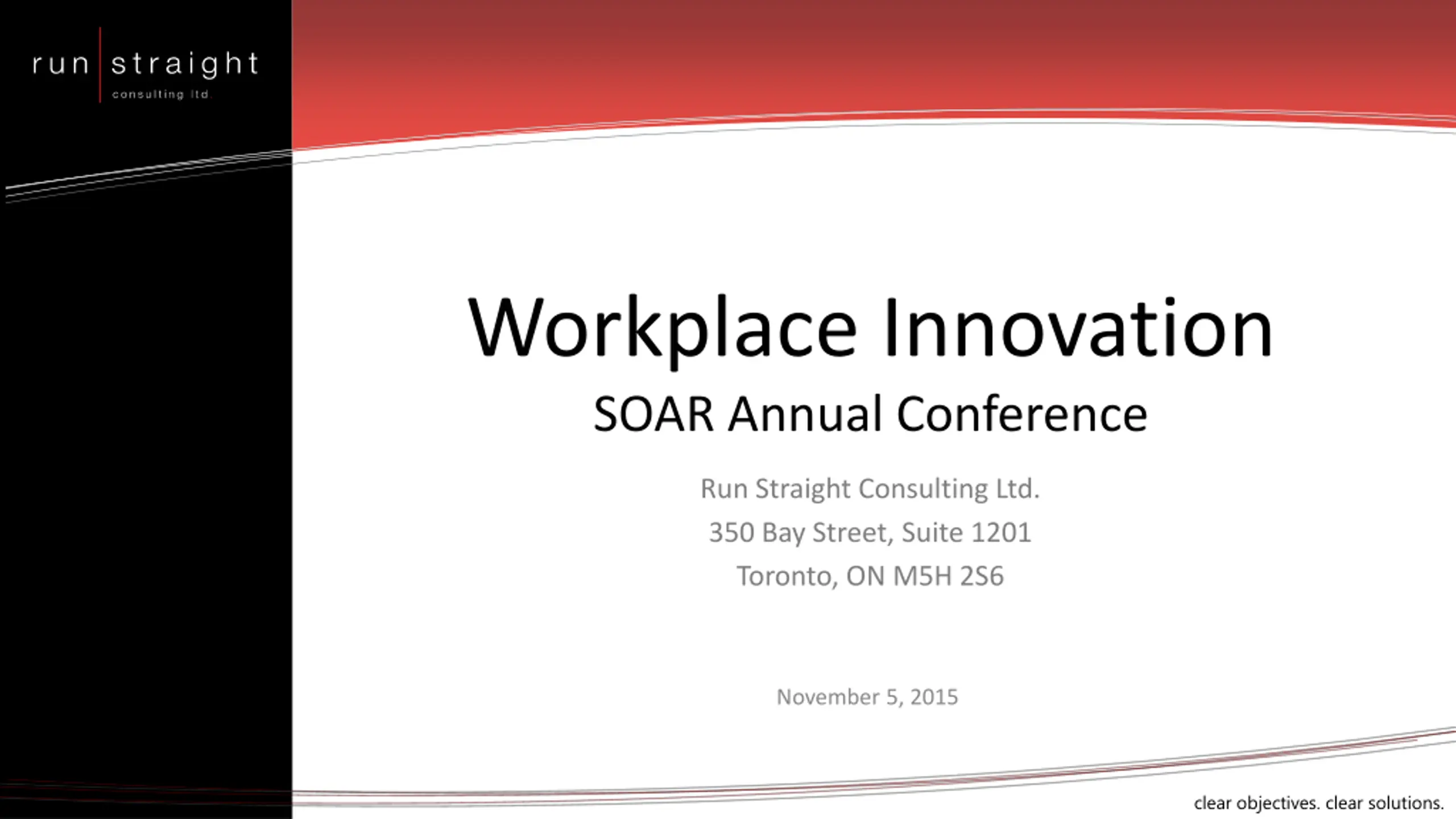 run straight
consulting ltd

Workplace Innovation
SOAR Annual Conference

Run Straight Consulting Ltd.
350 Bay Street, Suite 1201
Toronto, ON M5H 2S6

November 5, 2015

clear objectives. clear solutions.